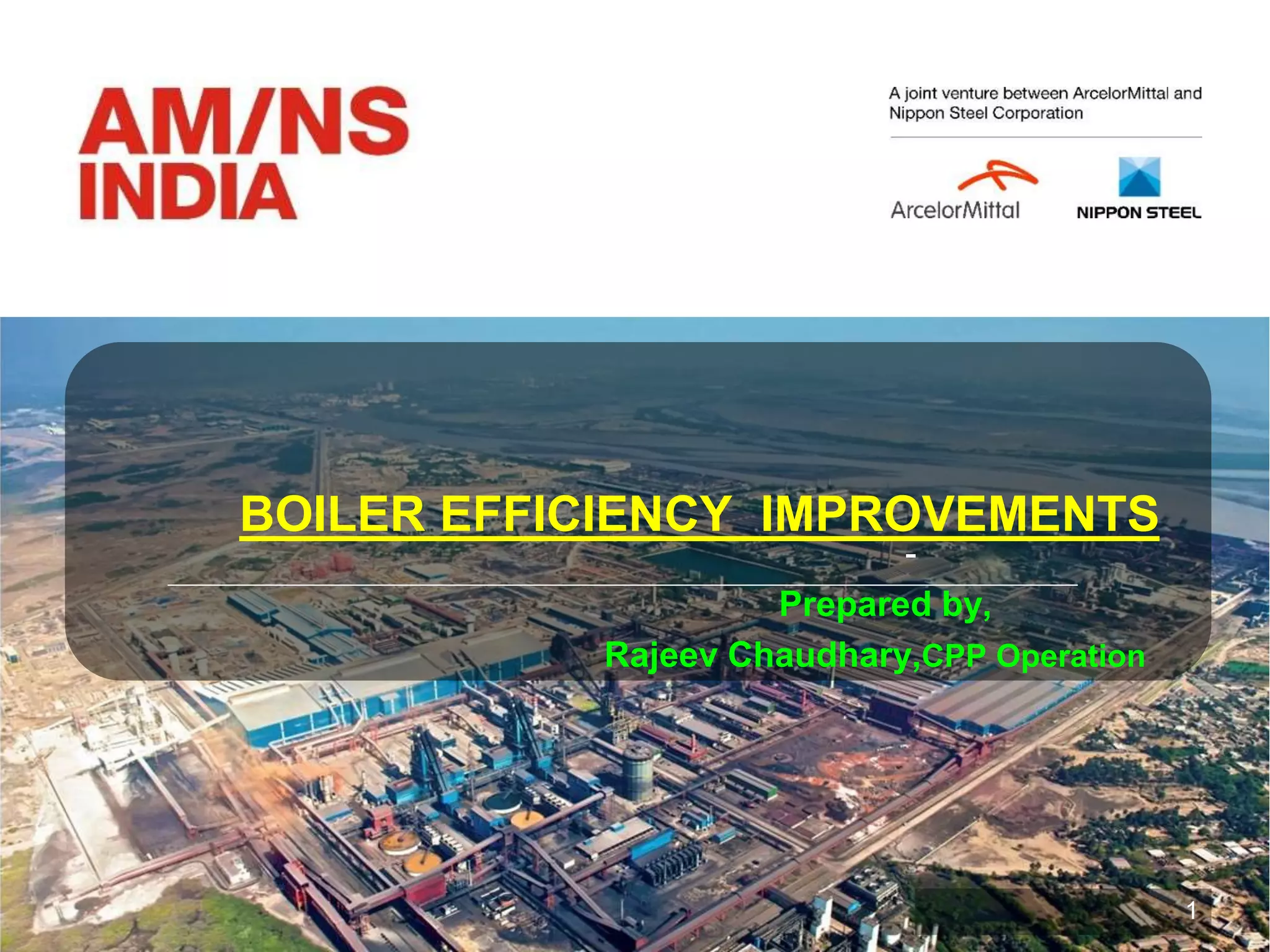 AM/NS INDIA

A joint venture between ArcelorMittal and Nippon Steel Corporation

ArcelorMittal

NIPPON STEEL

BOILER EFFICIENCY IMPROVEMENTS

-

Prepared by,

Rajeev Chaudhary,CPP Operation

1